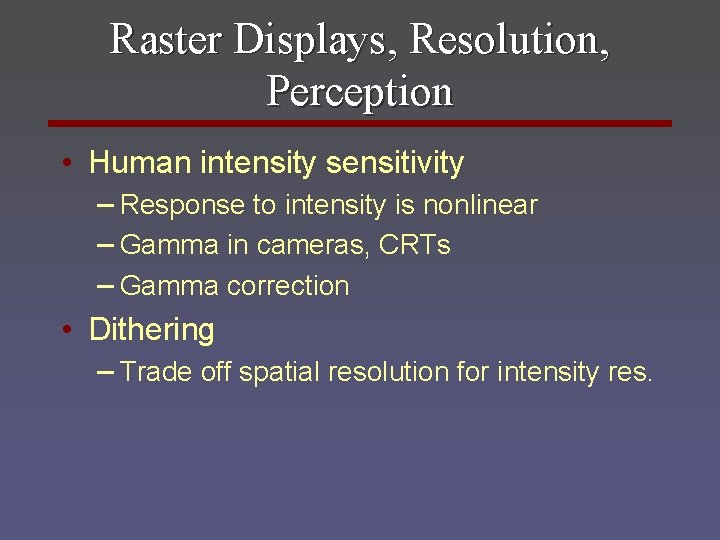 Raster Displays, Resolution, Perception

• Human intensity sensitivity
– Response to intensity is nonlinear
– Gamma in cameras, CRTs
– Gamma correction

• Dithering
– Trade off spatial resolution for intensity res.